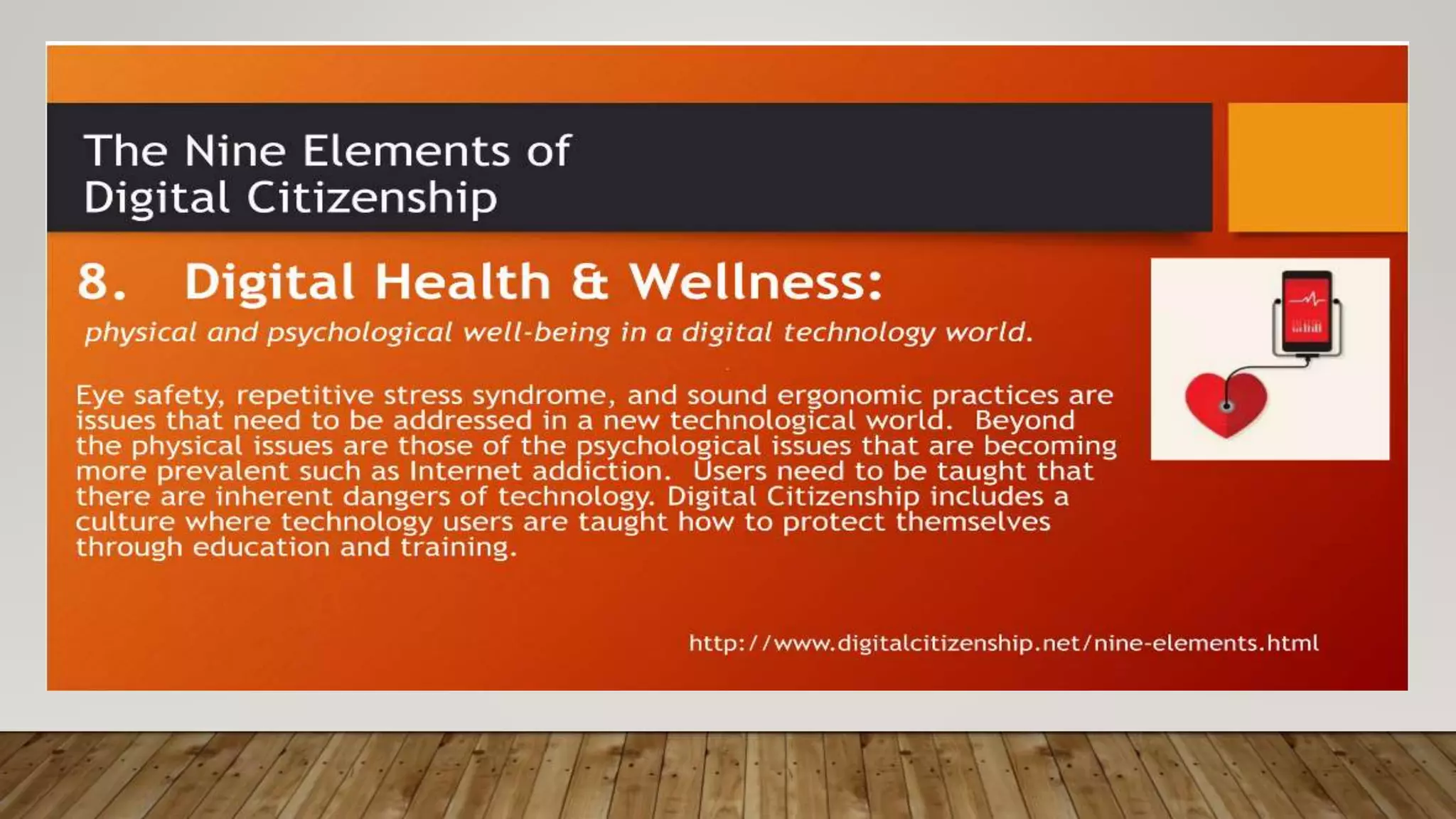 The Nine Elements of Digital Citizenship

8. Digital Health & Wellness:

physical and psychological well-being in a digital technology world.

Eye safety, repetitive stress syndrome, and sound ergonomic practices are issues that need to be addressed in a new technological world. Beyond the physical issues are those of the psychological issues that are becoming more prevalent such as Internet addiction. Users need to be taught that there are inherent dangers of technology. Digital Citizenship includes a culture where technology users are taught how to protect themselves through education and training.

http://www.digitalcitizenship.net/nine-elements.html